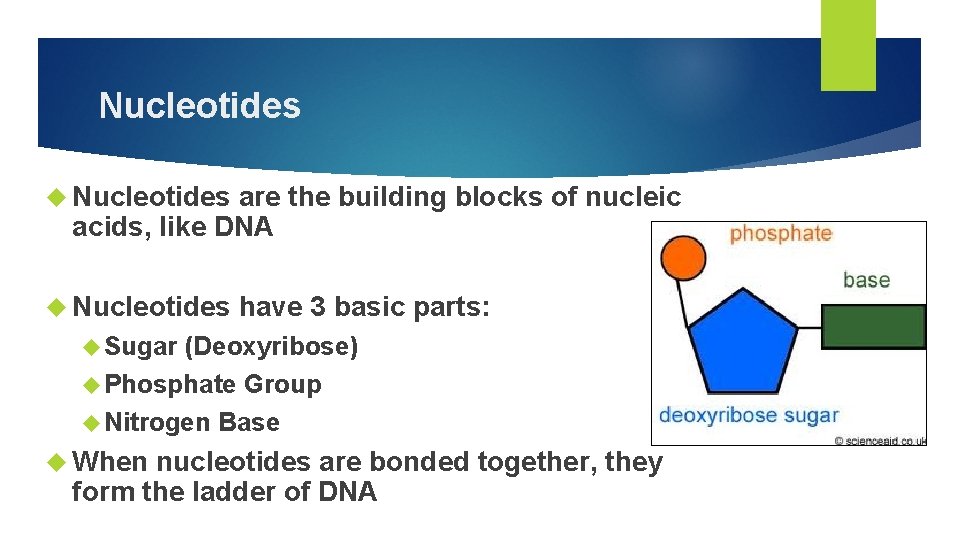 Nucleotides

Nucleotides are the building blocks of nucleic acids, like DNA

Nucleotides have 3 basic parts:

Sugar (Deoxyribose)

Phosphate Group

Nitrogen Base

When nucleotides are bonded together, they form the ladder of DNA

phosphate

base

deoxyribose sugar

© scienceaid.co.uk